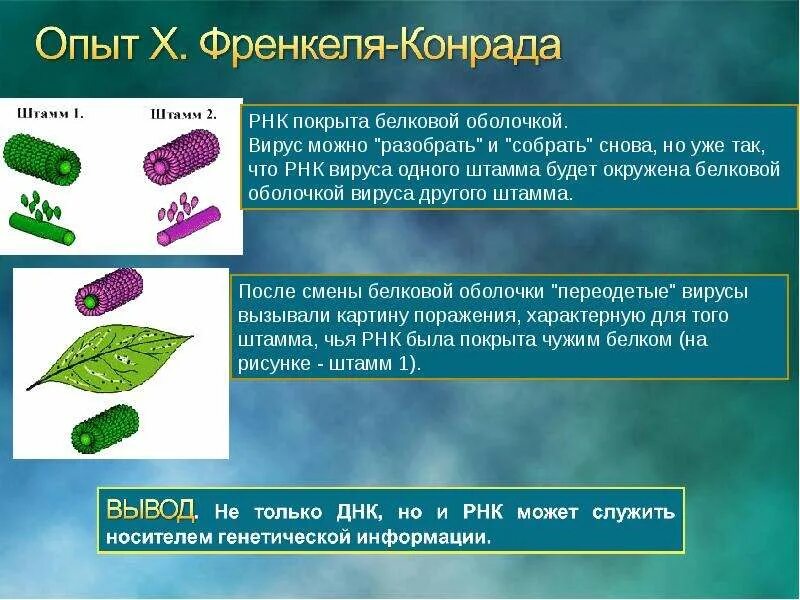 Опыт Х. Френкеля-Конрада

Штамм 1.

Штамм 2.

РНК покрыта белковой оболочкой.
Вирус можно "разобрать" и "собрать" снова, но уже так, что РНК вируса одного штамма будет окружена белковой оболочкой вируса другого штамма.

После смены белковой оболочки "переодетые" вирусы вызывали картину поражения, характерную для того штамма, чья РНК была покрыта чужим белком (на рисунке - штамм 1).

ВЫВОД. Не только ДНК, но и РНК может служить носителем генетической информации.